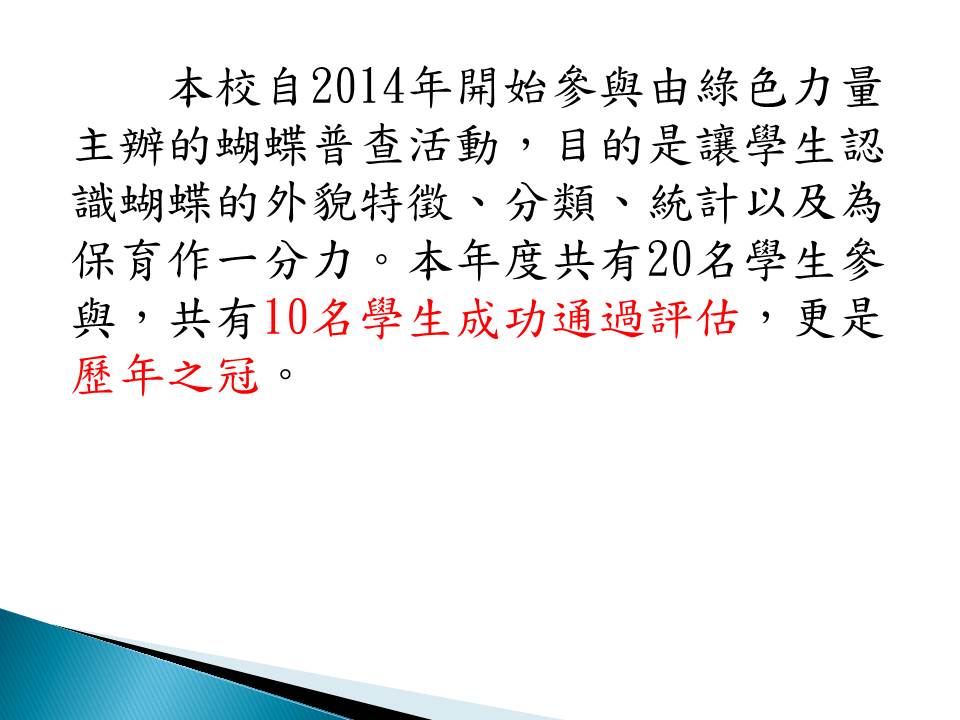 本校自2014年開始參與由綠色力量主辦的蝴蝶普查活動，目的是讓學生認識蝴蝶的外貌特徵、分類、統計以及為保育作一分力。本年度共有20名學生參與，共有10名學生成功通過評估，更是歷年之冠。